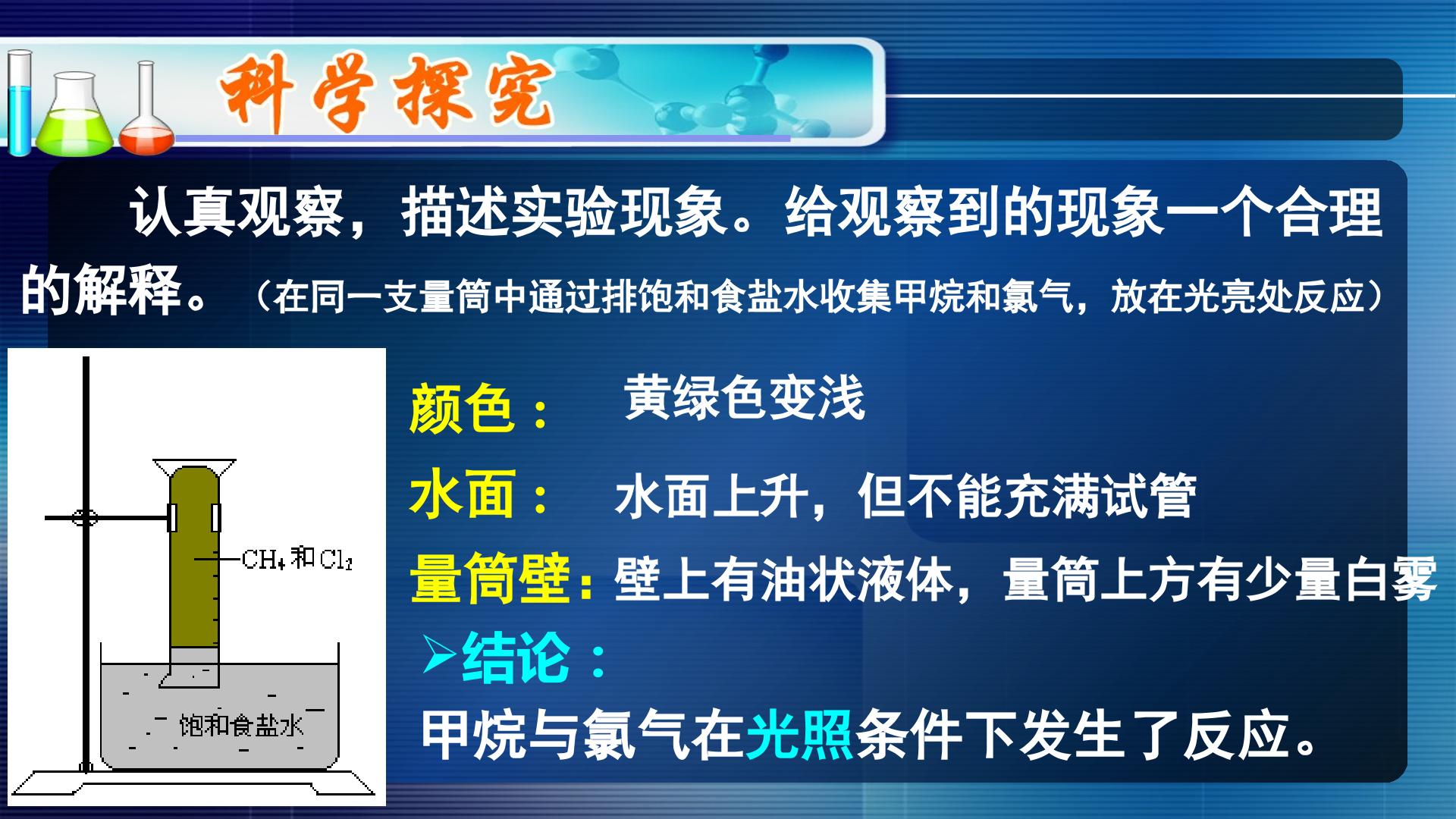 科学探究

认真观察，描述实验现象。给观察到的现象一个合理的解释。（在同一支量筒中通过排饱和食盐水收集甲烷和氯气，放在光亮处反应）

$CH_4$和$Cl_2$

饱和食盐水

颜色： 黄绿色变浅

水面： 水面上升，但不能充满试管

量筒壁：壁上有油状液体，量筒上方有少量白雾

➢结论：

甲烷与氯气在光照条件下发生了反应。